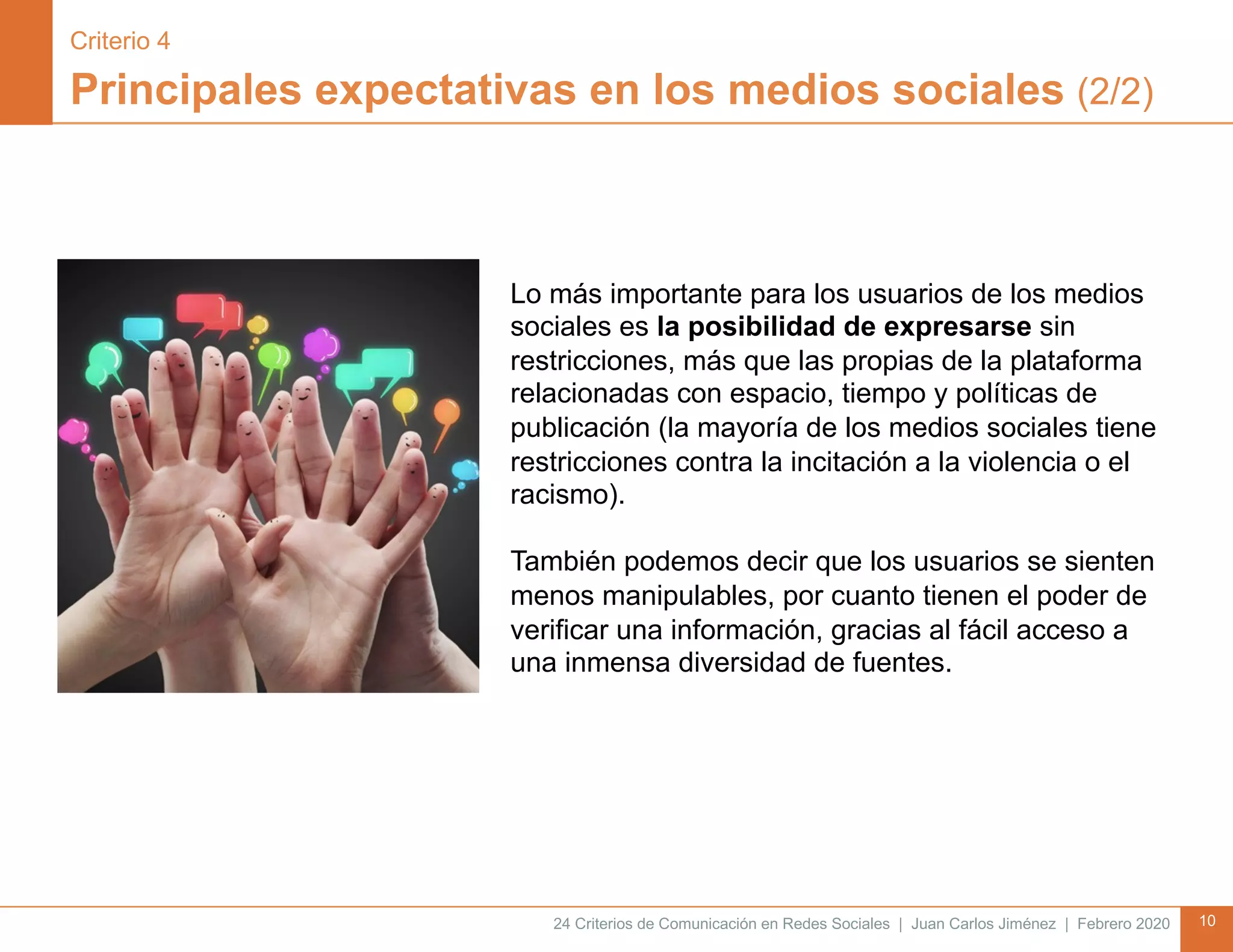 Criterio 4

Principales expectativas en los medios sociales (2/2)

Lo más importante para los usuarios de los medios sociales es la posibilidad de expresarse sin restricciones, más que las propias de la plataforma relacionadas con espacio, tiempo y políticas de publicación (la mayoría de los medios sociales tiene restricciones contra la incitación a la violencia o el racismo).

También podemos decir que los usuarios se sienten menos manipulables, por cuanto tienen el poder de verificar una información, gracias al fácil acceso a una inmensa diversidad de fuentes.

24 Criterios de Comunicación en Redes Sociales | Juan Carlos Jiménez | Febrero 2020

10